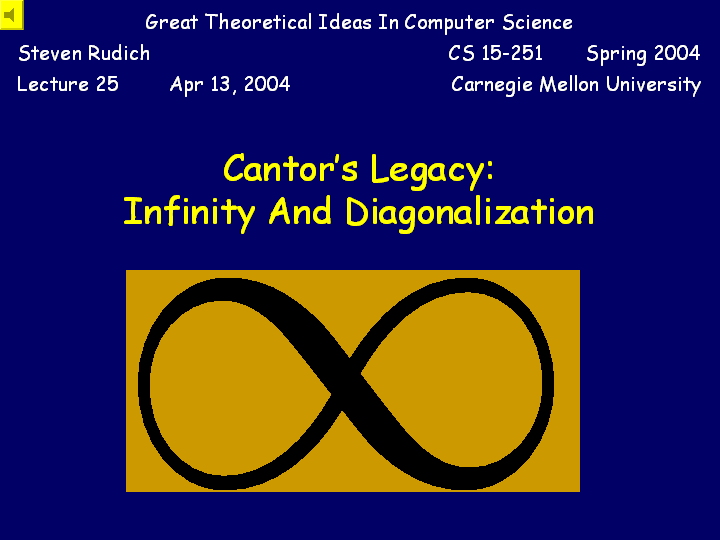 Great Theoretical Ideas In Computer Science

Steven Rudich CS 15-251 Spring 2004

Lecture 25 Apr 13, 2004 Carnegie Mellon University

Cantor's Legacy:
Infinity And Diagonalization